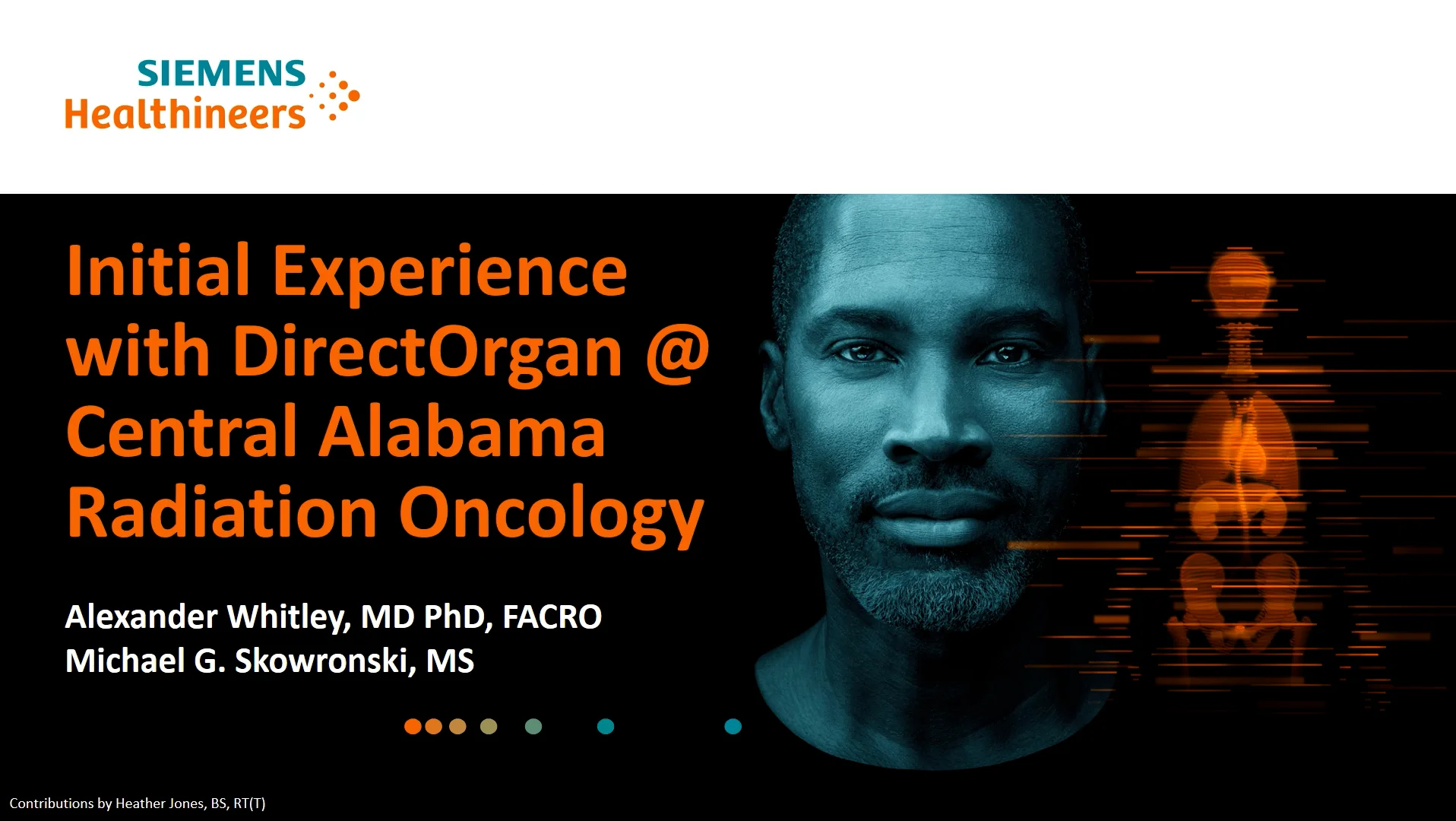 SIEMENS
Healthineers

Initial Experience with DirectOrgan @ Central Alabama Radiation Oncology

Alexander Whitley, MD PhD, FACRO
Michael G. Skowronski, MS

Contributions by Heather Jones, BS, RT(T)